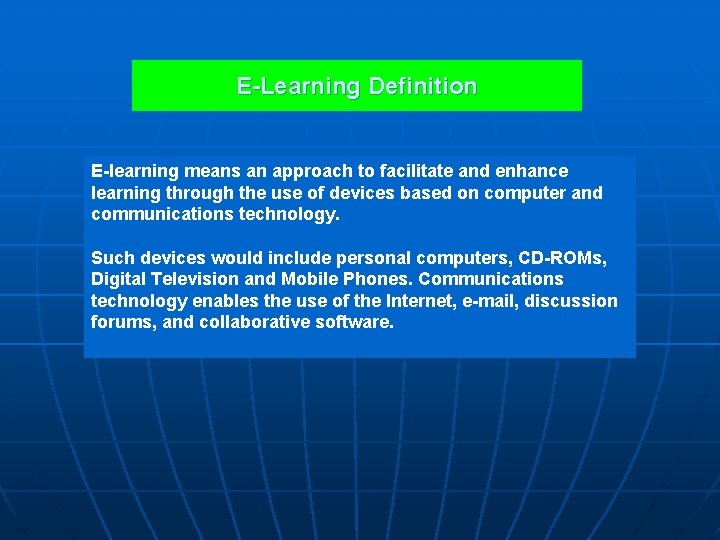 E-Learning Definition

E-learning means an approach to facilitate and enhance learning through the use of devices based on computer and communications technology.

Such devices would include personal computers, CD-ROMs, Digital Television and Mobile Phones. Communications technology enables the use of the Internet, e-mail, discussion forums, and collaborative software.